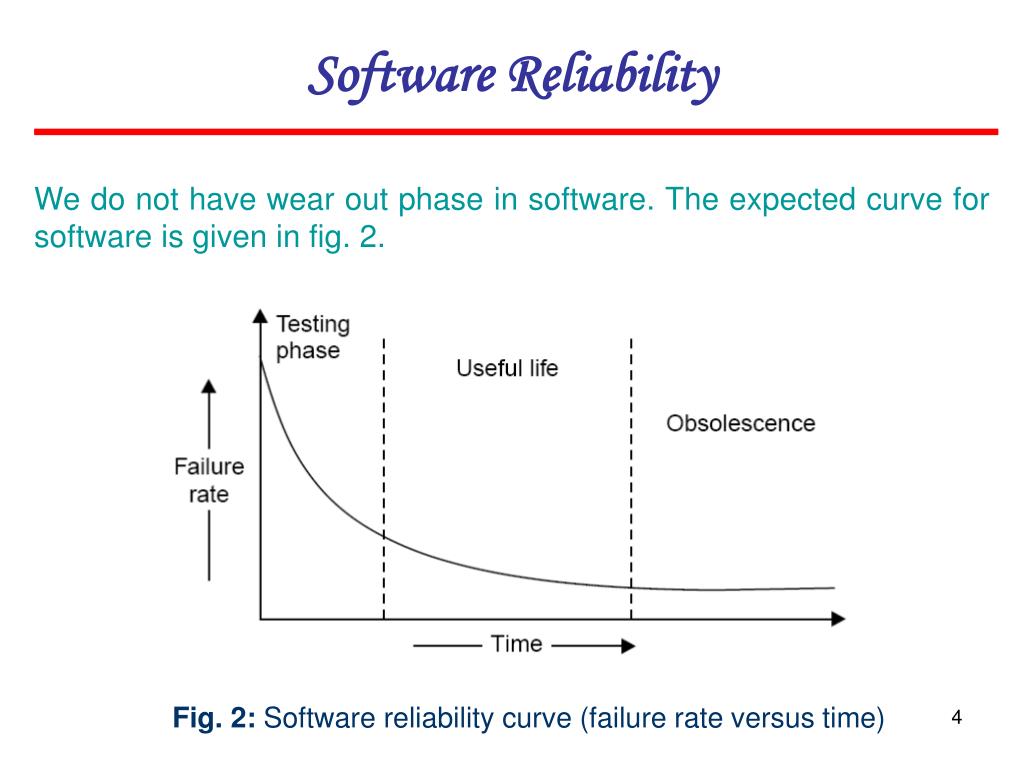 Software Reliability

We do not have wear out phase in software. The expected curve for software is given in fig. 2.

Testing phase

Useful life

Obsolescence

Failure rate

Time

Fig. 2: Software reliability curve (failure rate versus time)

4